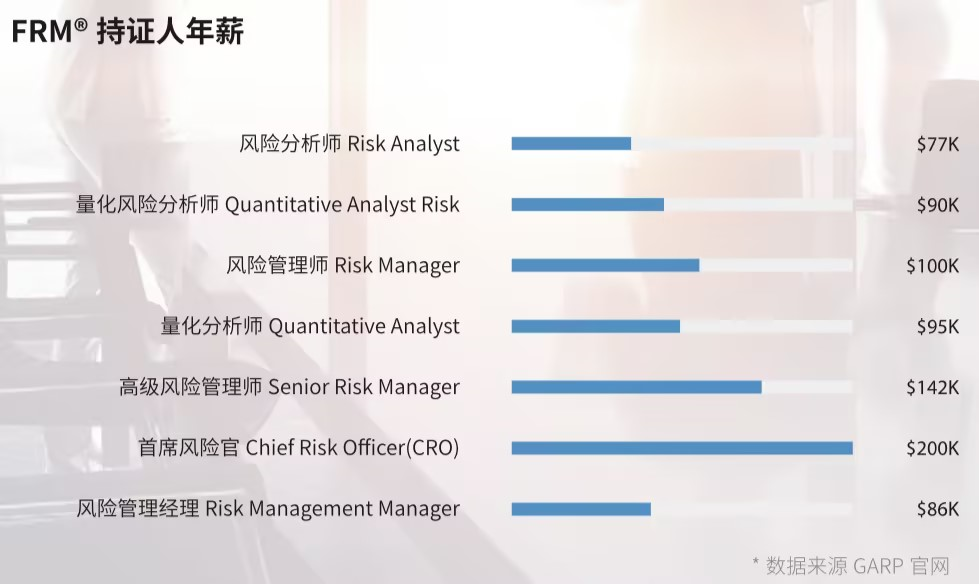 FRM® 持证人年薪

风险分析师 Risk Analyst $77K

量化风险分析师 Quantitative Analyst Risk $90K

风险管理师 Risk Manager $100K

量化分析师 Quantitative Analyst $95K

高级风险管理师 Senior Risk Manager $142K

首席风险官 Chief Risk Officer(CRO) $200K

风险管理经理 Risk Management Manager $86K

* 数据来源 GARP 官网